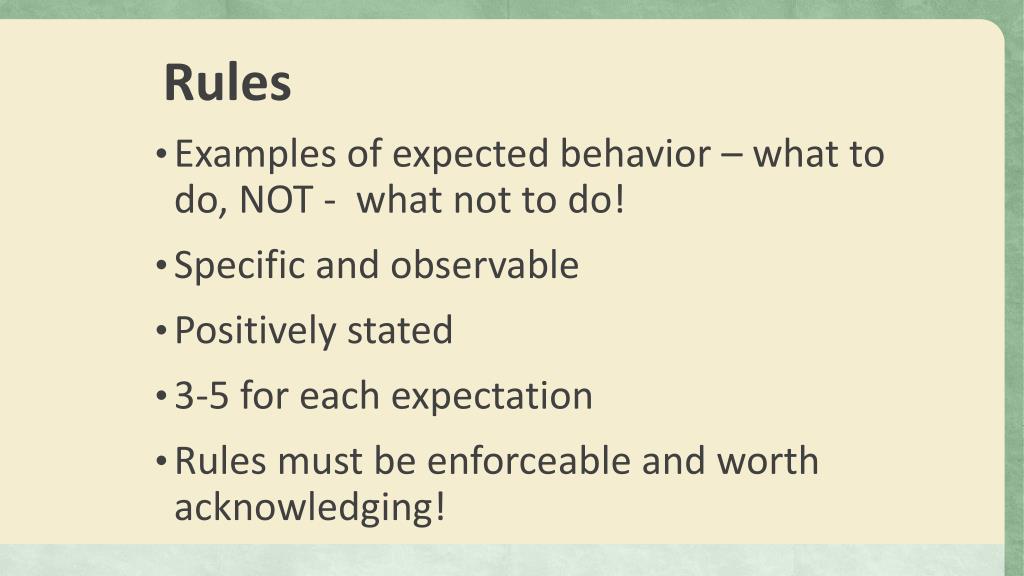 Rules

• Examples of expected behavior – what to do, NOT - what not to do!
• Specific and observable
• Positively stated
• 3-5 for each expectation
• Rules must be enforceable and worth acknowledging!